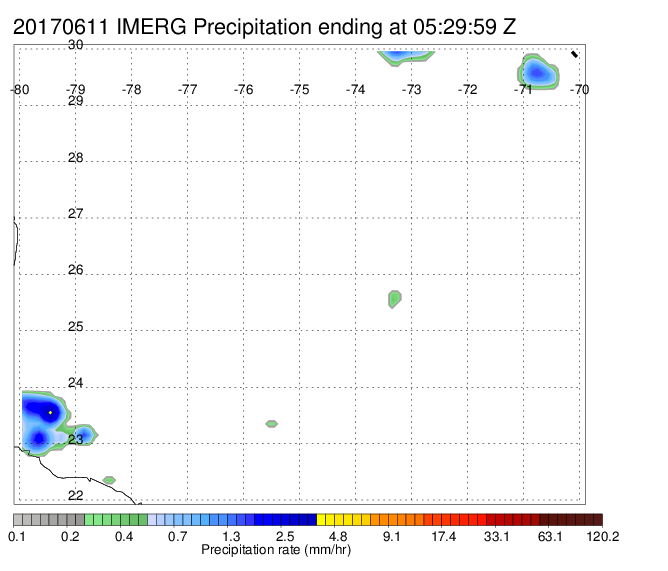 20170611 IMERG Precipitation ending at 05:29:59 Z

30
-80 -79 -78 -77 -76 -75 -74 -73 -72 -71 -70
29
28
27
26
25
24
23
22

0.1 0.2 0.4 0.7 1.3 2.5 4.8 9.1 17.4 33.1 63.1 120.2
Precipitation rate (mm/hr)